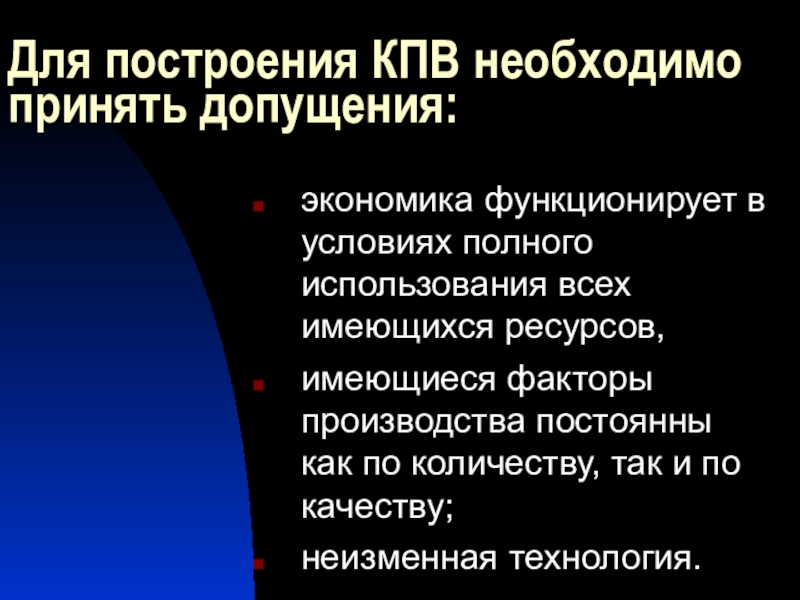 Для построения КПВ необходимо принять допущения:

экономика функционирует в условиях полного использования всех имеющихся ресурсов,

имеющиеся факторы производства постоянны как по количеству, так и по качеству;

неизменная технология.